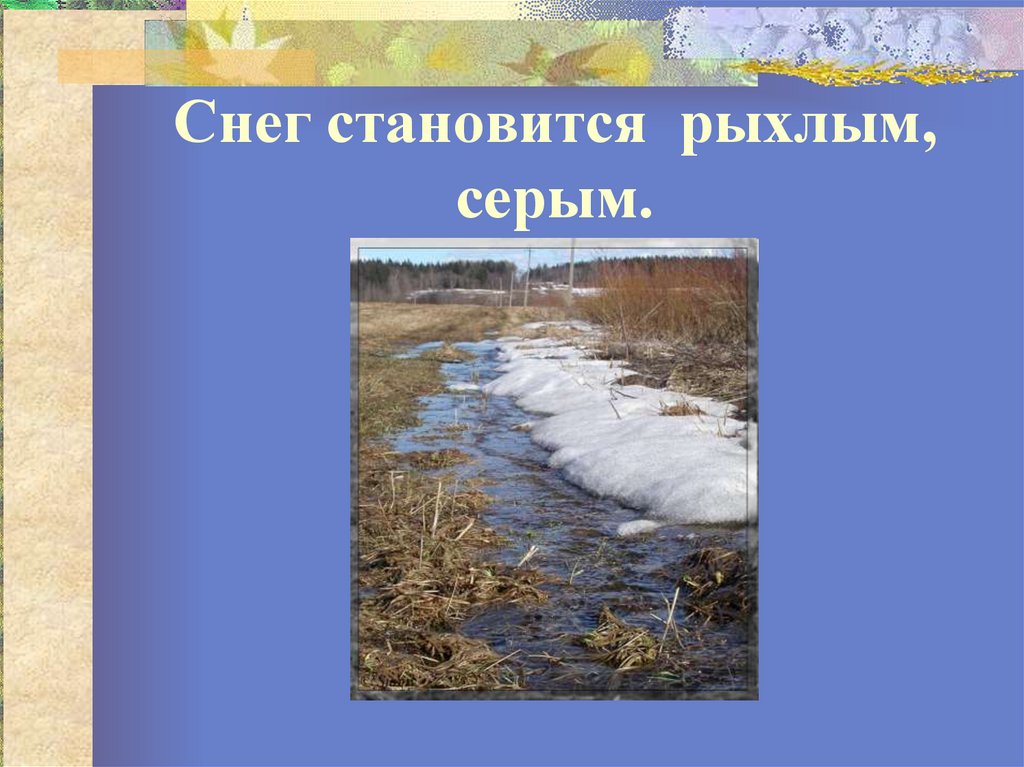 Снег становится рыхлым, серым.